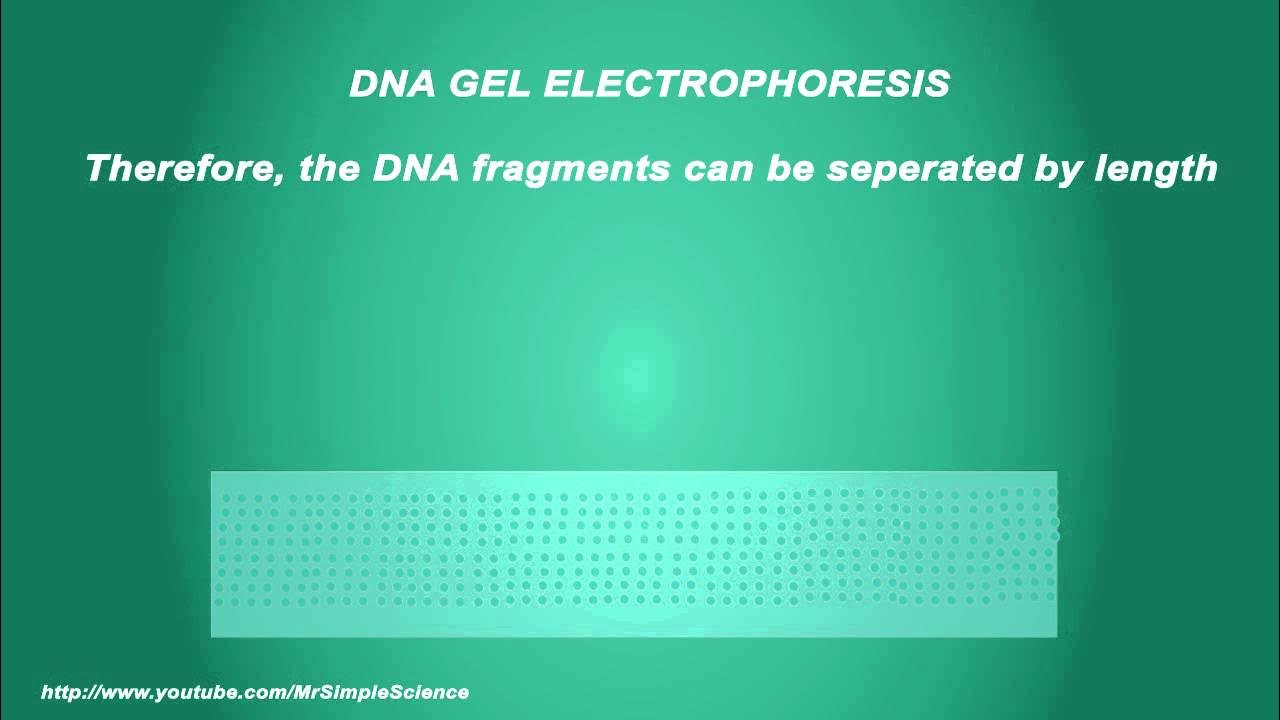 DNA GEL ELECTROPHORESIS

Therefore, the DNA fragments can be seperated by length

http://www.youtube.com/MrSimpleScience